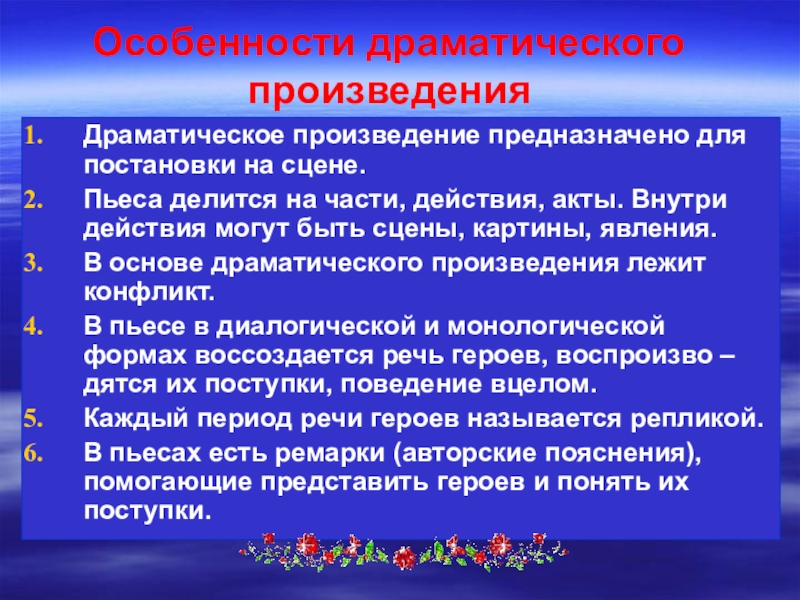 Особенности драматического произведения

1. Драматическое произведение предназначено для постановки на сцене.
2. Пьеса делится на части, действия, акты. Внутри действия могут быть сцены, картины, явления.
3. В основе драматического произведения лежит конфликт.
4. В пьесе в диалогической и монологической формах воссоздается речь героев, воспроизво – дятся их поступки, поведение вцелом.
5. Каждый период речи героев называется репликой.
6. В пьесах есть ремарки (авторские пояснения), помогающие представить героев и понять их поступки.